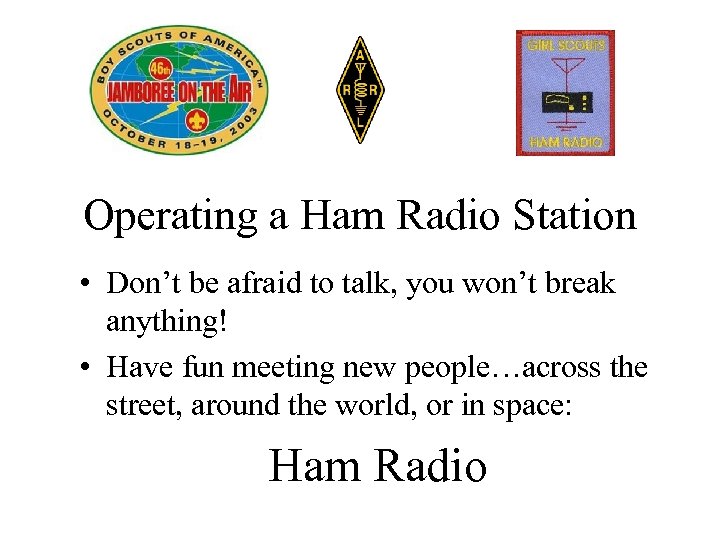 BOY SCOUTS OF AMERICA™
46th
JAMBOREE ON THE AIR
OCTOBER 18-19, 2003

A
R R
L

GIRL SCOUTS
HAM RADIO

Operating a Ham Radio Station

• Don't be afraid to talk, you won't break anything!

• Have fun meeting new people…across the street, around the world, or in space:

Ham Radio